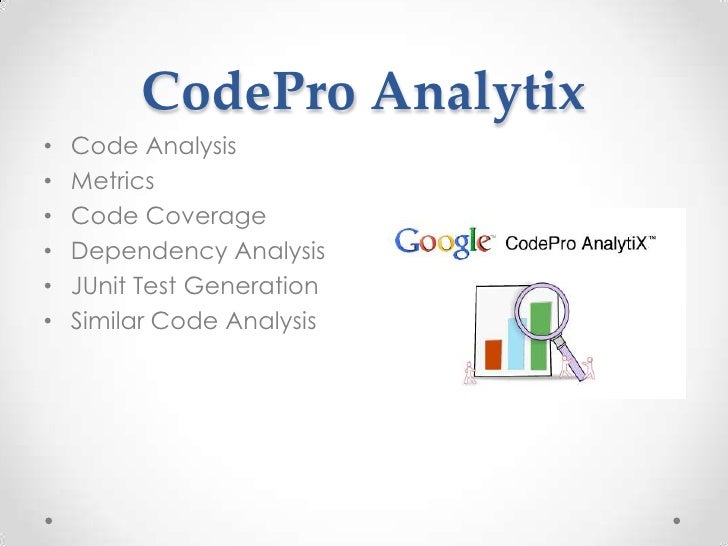 CodePro Analytix

• Code Analysis
• Metrics
• Code Coverage
• Dependency Analysis
• JUnit Test Generation
• Similar Code Analysis

Google™ CodePro AnalytiX™